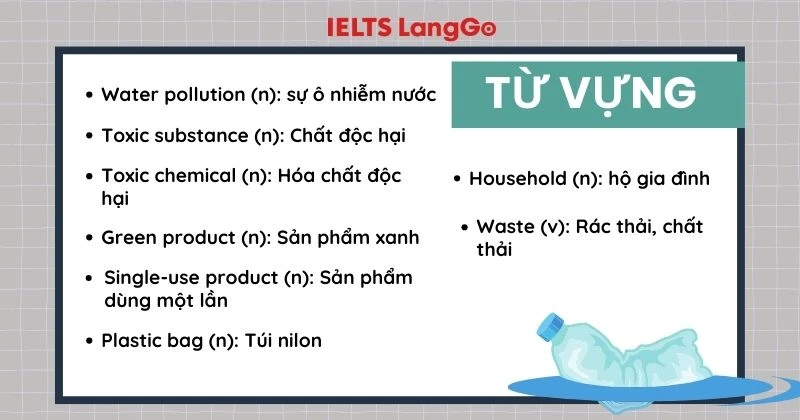 IELTS LangGo

TỪ VỰNG

• Water pollution (n): sự ô nhiễm nước

• Toxic substance (n): Chất độc hại

• Toxic chemical (n): Hóa chất độc hại

• Green product (n): Sản phẩm xanh

• Single-use product (n): Sản phẩm dùng một lần

• Plastic bag (n): Túi nilon

• Household (n): hộ gia đình

• Waste (v): Rác thải, chất thải